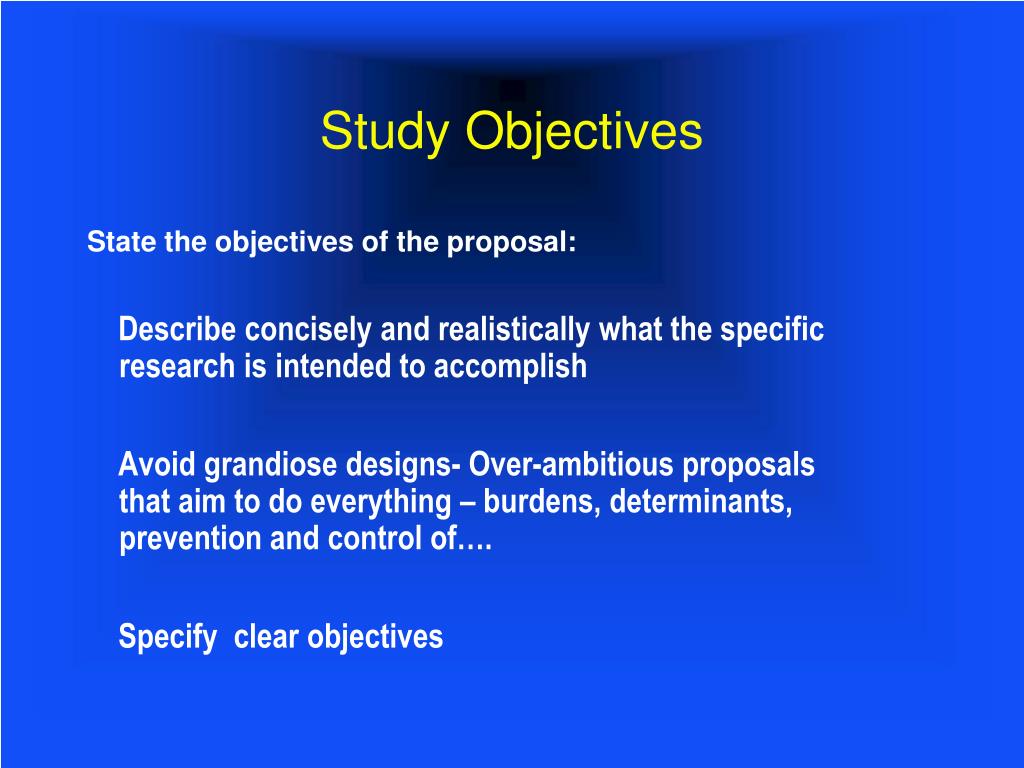 Study Objectives

State the objectives of the proposal:

Describe concisely and realistically what the specific research is intended to accomplish

Avoid grandiose designs- Over-ambitious proposals that aim to do everything – burdens, determinants, prevention and control of….

Specify  clear objectives